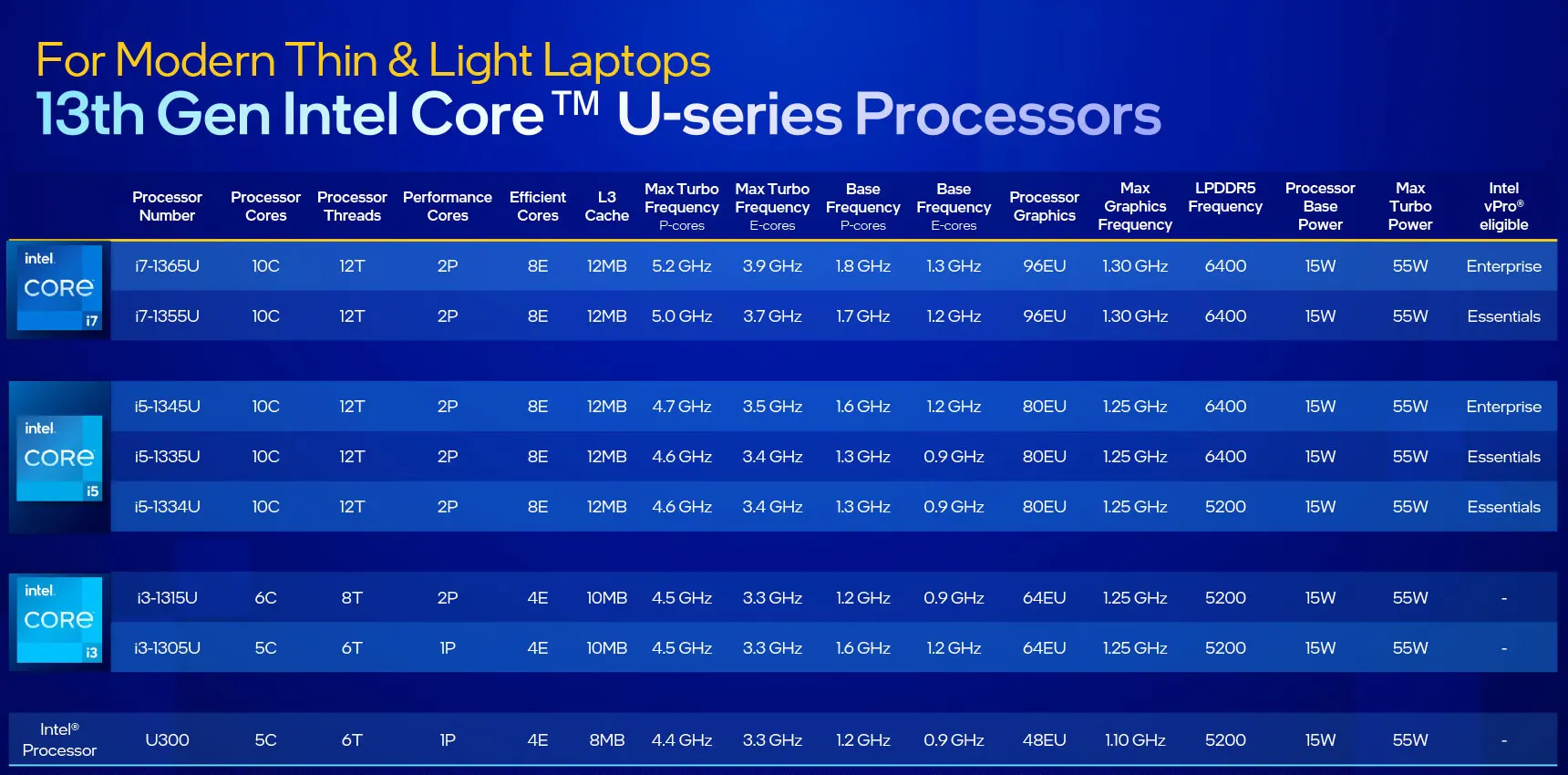 For Modern Thin & Light Laptops
13th Gen Intel Core™ U-series Processors

| | Processor Number | Processor Cores | Processor Threads | Performance Cores | Efficient Cores | L3 Cache | Max Turbo Frequency P-cores | Max Turbo Frequency E-cores | Base Frequency P-cores | Base Frequency E-cores | Processor Graphics | Max Graphics Frequency | LPDDR5 Frequency | Processor Base Power | Max Turbo Power | Intel vPro® eligible |
|---|---|---|---|---|---|---|---|---|---|---|---|---|---|---|---|---|
| intel CORE i7 | i7-1365U | 10C | 12T | 2P | 8E | 12MB | 5.2 GHz | 3.9 GHz | 1.8 GHz | 1.3 GHz | 96EU | 1.30 GHz | 6400 | 15W | 55W | Enterprise |
| | i7-1355U | 10C | 12T | 2P | 8E | 12MB | 5.0 GHz | 3.7 GHz | 1.7 GHz | 1.2 GHz | 96EU | 1.30 GHz | 6400 | 15W | 55W | Essentials |
| intel CORE i5 | i5-1345U | 10C | 12T | 2P | 8E | 12MB | 4.7 GHz | 3.5 GHz | 1.6 GHz | 1.2 GHz | 80EU | 1.25 GHz | 6400 | 15W | 55W | Enterprise |
| | i5-1335U | 10C | 12T | 2P | 8E | 12MB | 4.6 GHz | 3.4 GHz | 1.3 GHz | 0.9 GHz | 80EU | 1.25 GHz | 6400 | 15W | 55W | Essentials |
| | i5-1334U | 10C | 12T | 2P | 8E | 12MB | 4.6 GHz | 3.4 GHz | 1.3 GHz | 0.9 GHz | 80EU | 1.25 GHz | 5200 | 15W | 55W | Essentials |
| intel CORE i3 | i3-1315U | 6C | 8T | 2P | 4E | 10MB | 4.5 GHz | 3.3 GHz | 1.2 GHz | 0.9 GHz | 64EU | 1.25 GHz | 5200 | 15W | 55W | - |
| | i3-1305U | 5C | 6T | 1P | 4E | 10MB | 4.5 GHz | 3.3 GHz | 1.6 GHz | 1.2 GHz | 64EU | 1.25 GHz | 5200 | 15W | 55W | - |
| Intel® Processor | U300 | 5C | 6T | 1P | 4E | 8MB | 4.4 GHz | 3.3 GHz | 1.2 GHz | 0.9 GHz | 48EU | 1.10 GHz | 5200 | 15W | 55W | - |